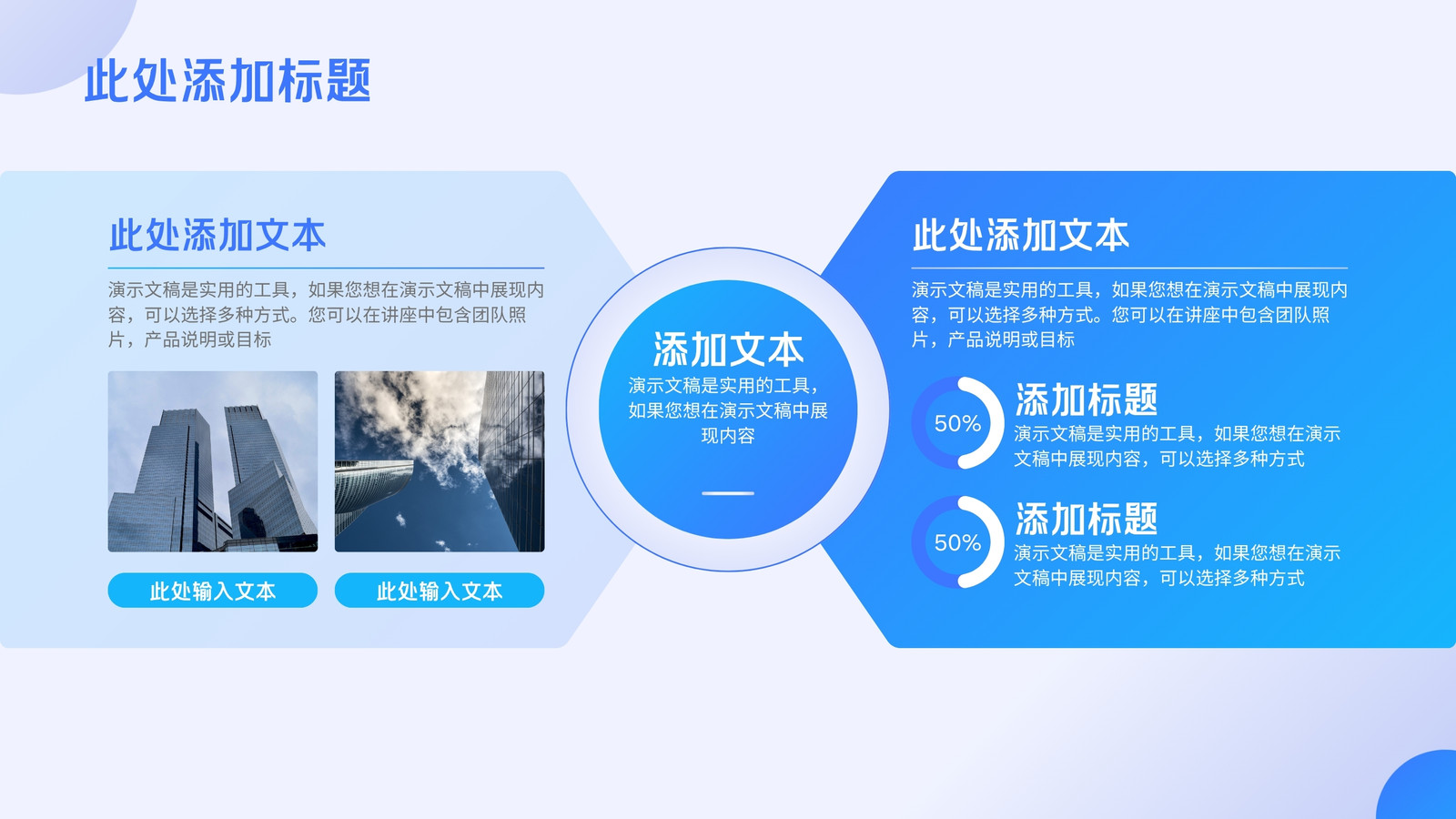 此处添加标题

此处添加文本

演示文稿是实用的工具，如果您想在演示文稿中展现内容，可以选择多种方式。您可以在讲座中包含团队照片，产品说明或目标

此处输入文本

此处输入文本

添加文本

演示文稿是实用的工具，如果您想在演示文稿中展现内容

此处添加文本

演示文稿是实用的工具，如果您想在演示文稿中展现内容，可以选择多种方式。您可以在讲座中包含团队照片，产品说明或目标

50%

添加标题

演示文稿是实用的工具，如果您想在演示文稿中展现内容，可以选择多种方式

50%

添加标题

演示文稿是实用的工具，如果您想在演示文稿中展现内容，可以选择多种方式